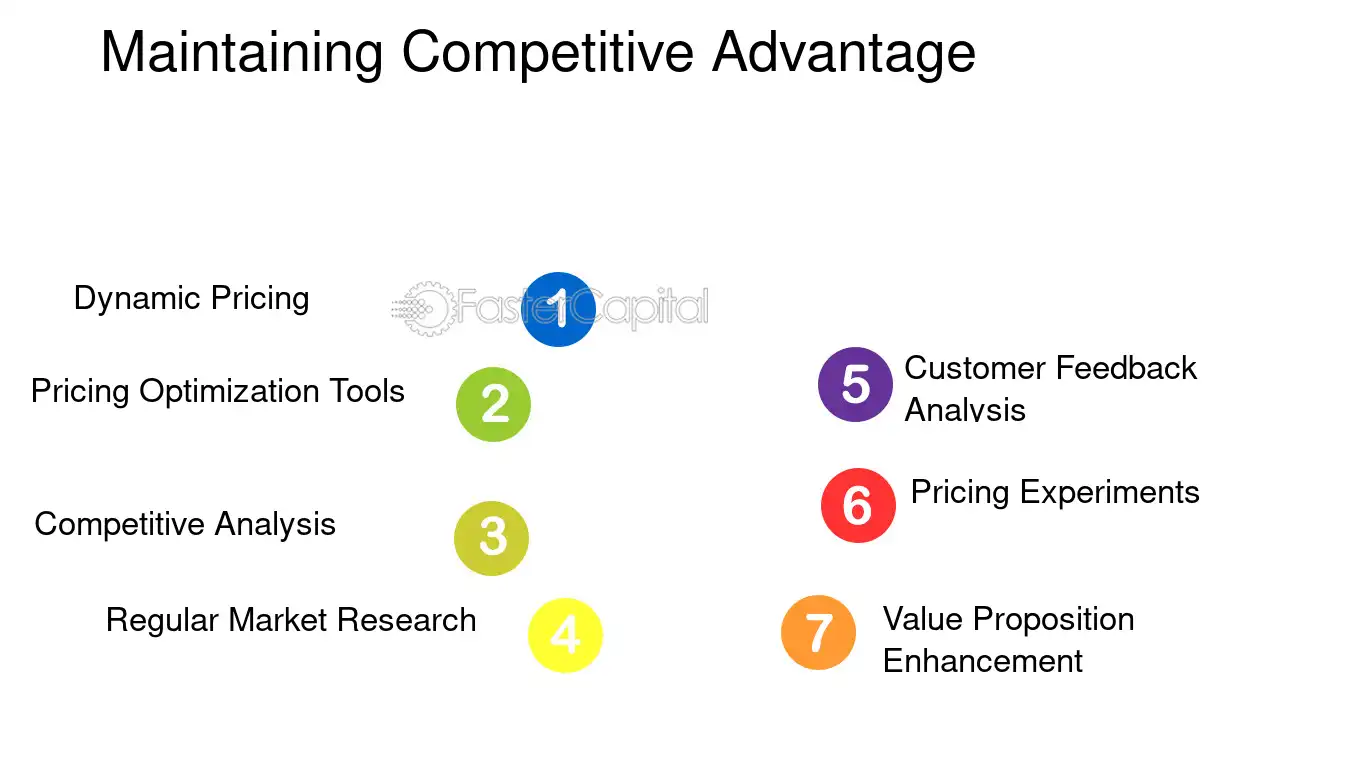 Maintaining Competitive Advantage

Dynamic Pricing
1

Pricing Optimization Tools
2

Competitive Analysis
3

Regular Market Research
4

5
Customer Feedback Analysis

6
Pricing Experiments

7
Value Proposition Enhancement

FasterCapital